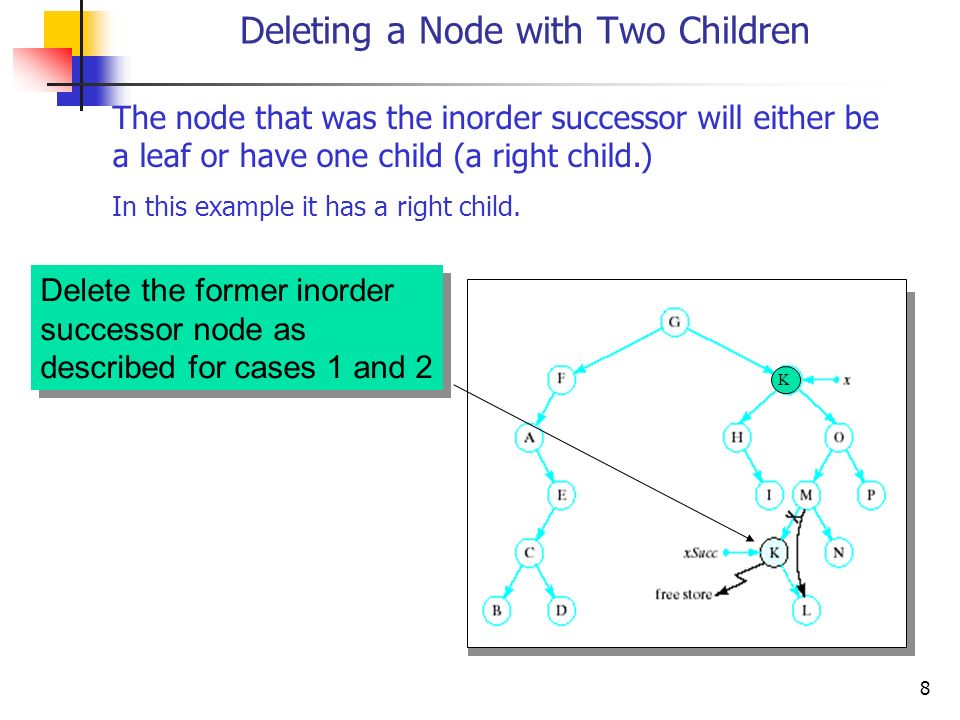 Deleting a Node with Two Children

The node that was the inorder successor will either be a leaf or have one child (a right child.)

In this example it has a right child.

Delete the former inorder successor node as described for cases 1 and 2

G
F
K
x
A
H
O
E
I
M
P
C
xSucc
K
N
free store
B
D
L

8